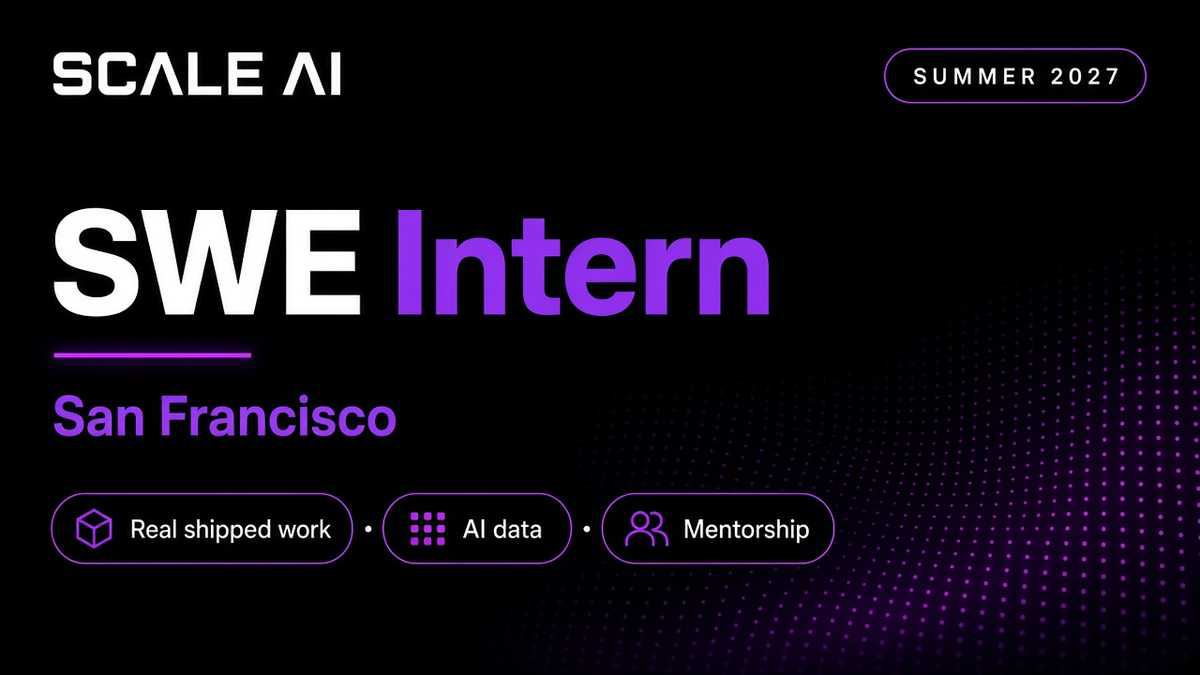 SCALE AI

SUMMER 2027

SWE Intern

San Francisco

Real shipped work • AI data • Mentorship